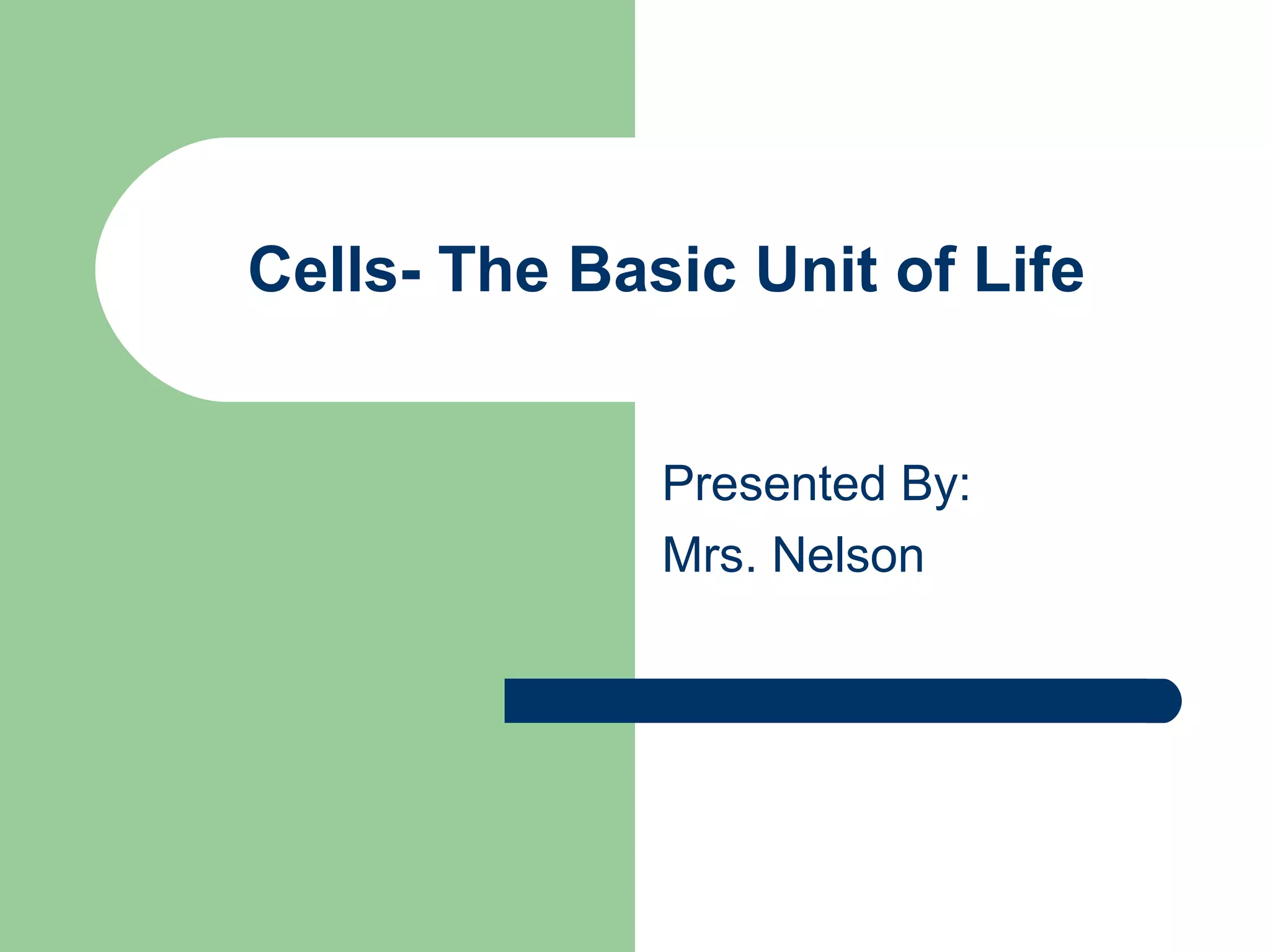 Cells- The Basic Unit of Life

Presented By:
Mrs. Nelson